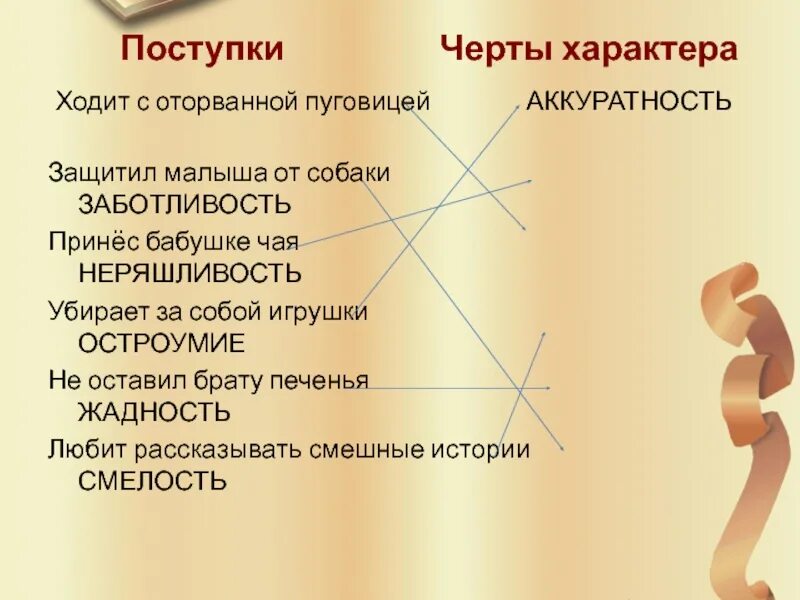 Поступки

Черты характера

Ходит с оторванной пуговицей

АККУРАТНОСТЬ

Защитил малыша от собаки

ЗАБОТЛИВОСТЬ

Принёс бабушке чая

НЕРЯШЛИВОСТЬ

Убирает за собой игрушки

ОСТРОУМИЕ

Не оставил брату печенья

ЖАДНОСТЬ

Любит рассказывать смешные истории

СМЕЛОСТЬ